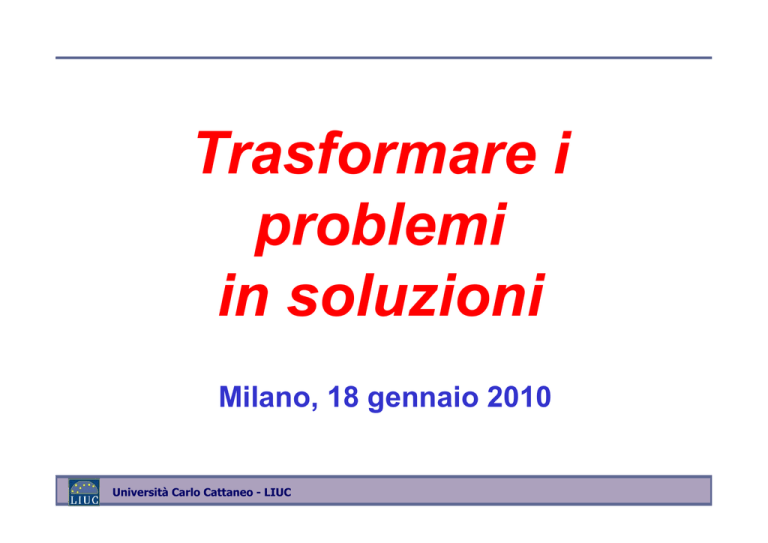 Trasformare i problemi in soluzioni

Milano, 18 gennaio 2010

LIUC

Università Carlo Cattaneo - LIUC